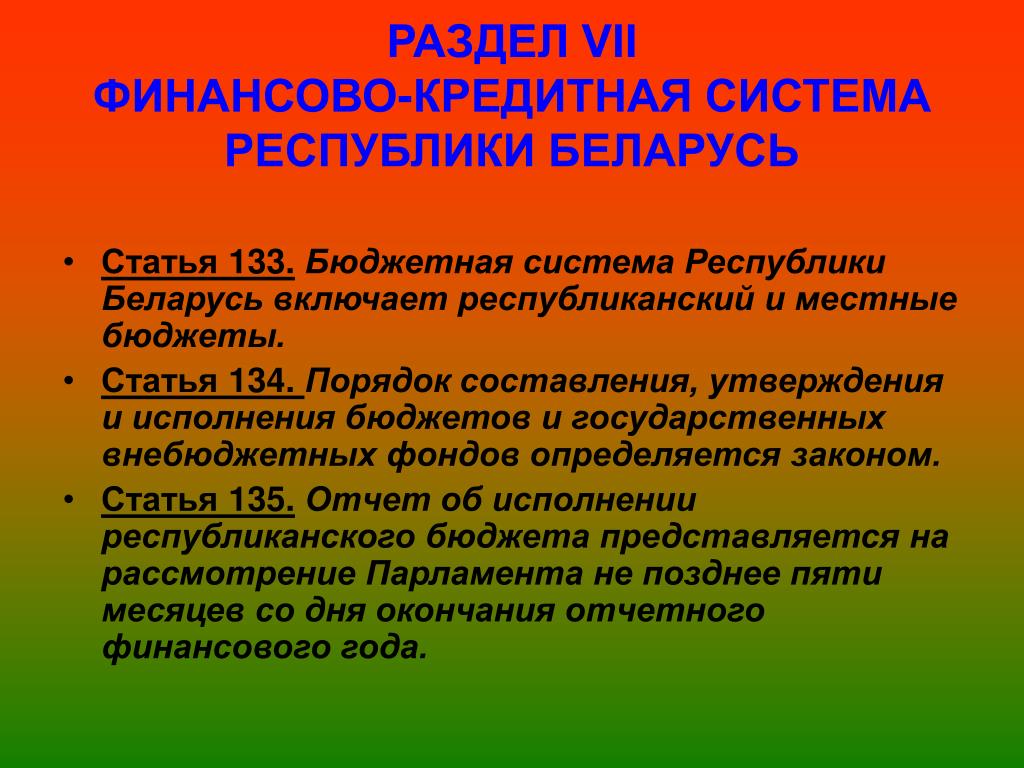 РАЗДЕЛ VII
ФИНАНСОВО-КРЕДИТНАЯ СИСТЕМА РЕСПУБЛИКИ БЕЛАРУСЬ

• Статья 133. Бюджетная система Республики Беларусь включает республиканский и местные бюджеты.
• Статья 134. Порядок составления, утверждения и исполнения бюджетов и государственных внебюджетных фондов определяется законом.
• Статья 135. Отчет об исполнении республиканского бюджета представляется на рассмотрение Парламента не позднее пяти месяцев со дня окончания отчетного финансового года.